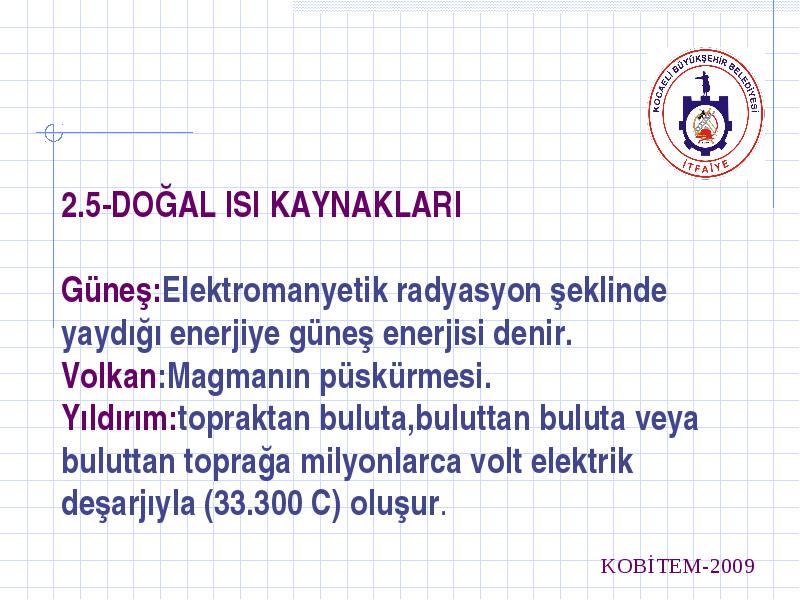 KOCAELİ BÜYÜKŞEHİR BELEDİYESİ
İTFAİYE

2.5-DOĞAL ISI KAYNAKLARI

Güneş:Elektromanyetik radyasyon şeklinde yaydığı enerjiye güneş enerjisi denir.
Volkan:Magmanın püskürmesi.
Yıldırım:topraktan buluta,buluttan buluta veya buluttan toprağa milyonlarca volt elektrik deşarjıyla (33.300 C) oluşur.

KOBİTEM-2009